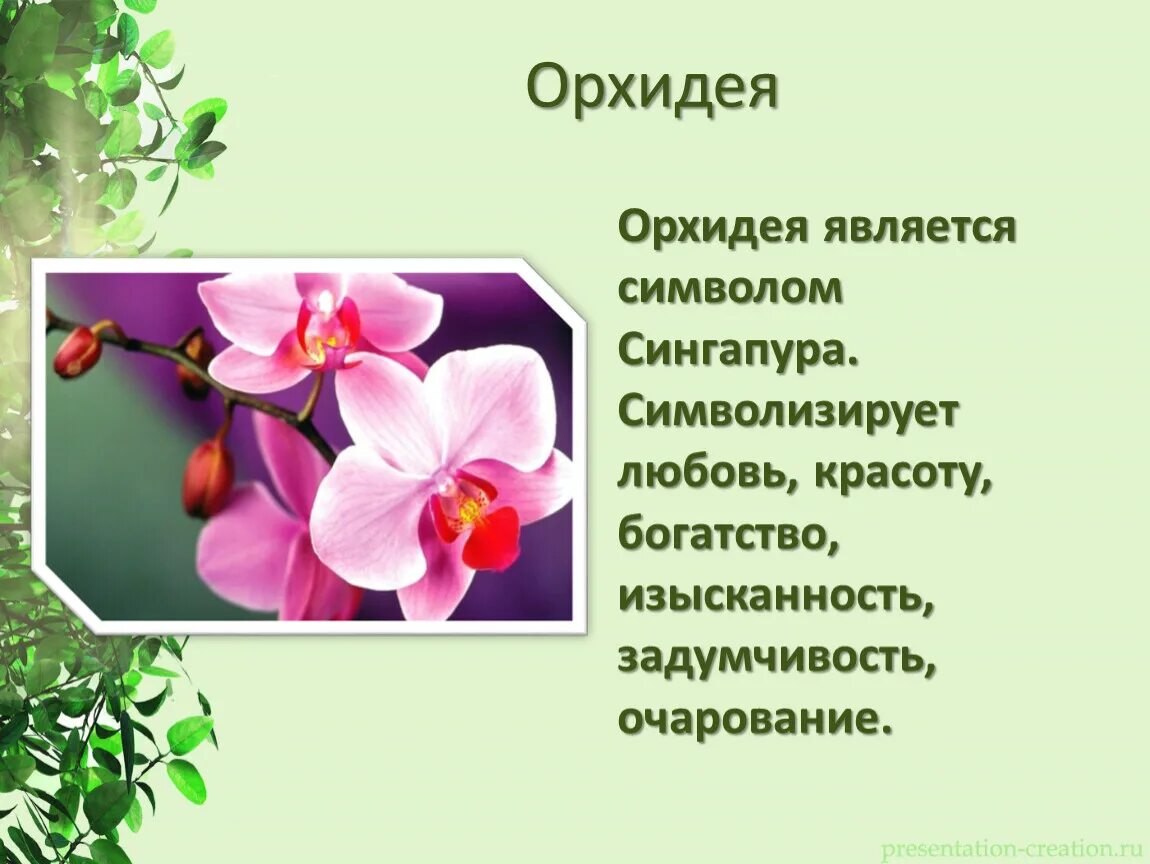 Орхидея

Орхидея является символом Сингапура. Символизирует любовь, красоту, богатство, изысканность, задумчивость, очарование.

presentation-creation.ru